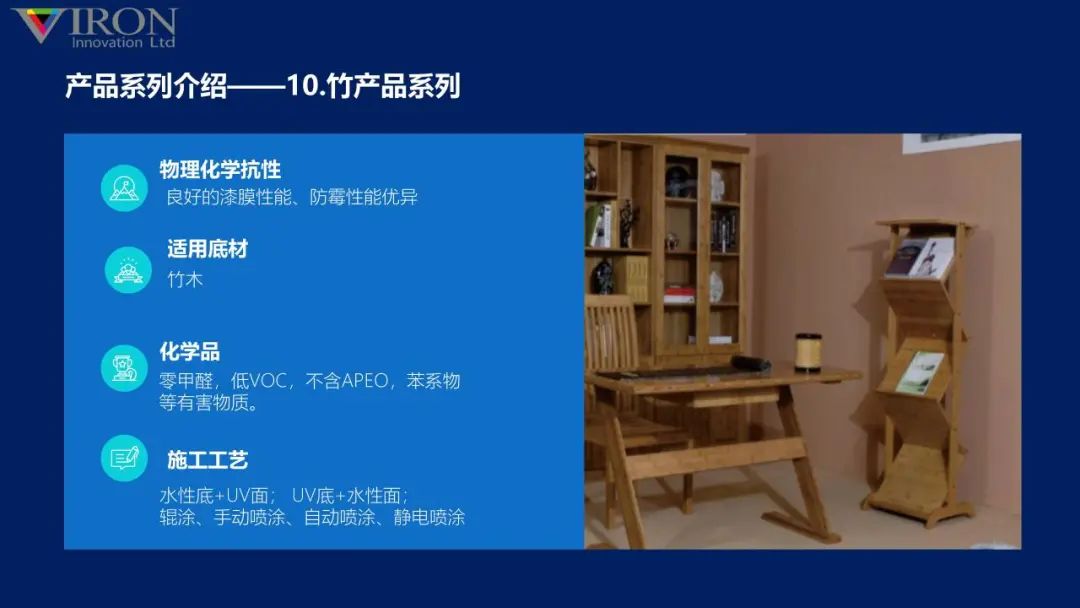 VIRON
Innovation Ltd

产品系列介绍——10.竹产品系列

物理化学抗性
良好的漆膜性能、防霉性能优异

适用底材
竹木

化学品
零甲醛，低VOC，不含APEO，苯系物等有害物质。

施工工艺
水性底+UV面； UV底+水性面；
辊涂、手动喷涂、自动喷涂、静电喷涂